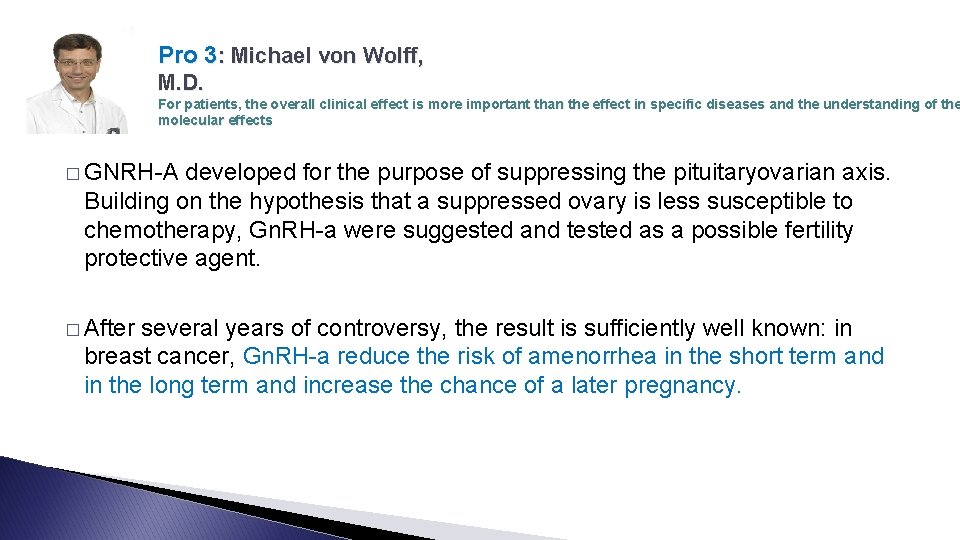 Pro 3: Michael von Wolff, M.D.

For patients, the overall clinical effect is more important than the effect in specific diseases and the understanding of the molecular effects

□ GNRH-A developed for the purpose of suppressing the pituitaryovarian axis. Building on the hypothesis that a suppressed ovary is less susceptible to chemotherapy, GnRH-a were suggested and tested as a possible fertility protective agent.

□ After several years of controversy, the result is sufficiently well known: in breast cancer, GnRH-a reduce the risk of amenorrhea in the short term and in the long term and increase the chance of a later pregnancy.